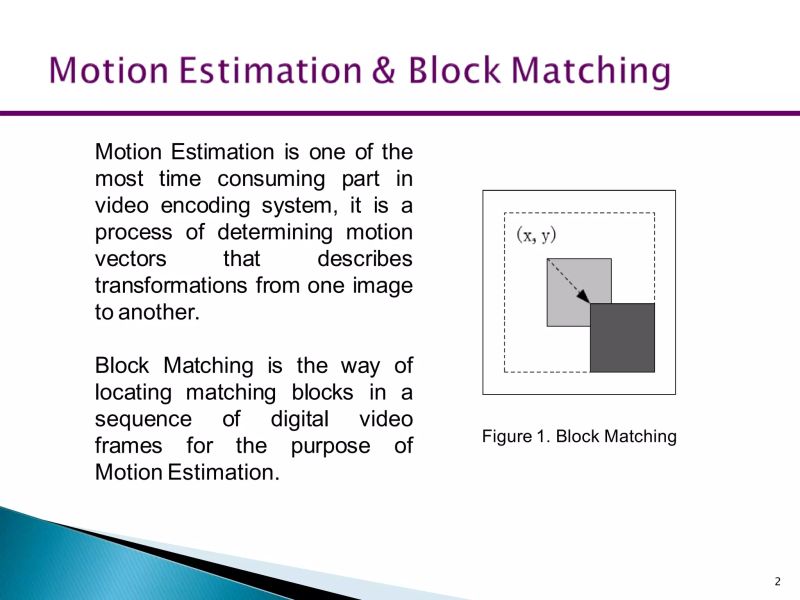 Motion Estimation & Block Matching

Motion Estimation is one of the most time consuming part in video encoding system, it is a process of determining motion vectors that describes transformations from one image to another.

Block Matching is the way of locating matching blocks in a sequence of digital video frames for the purpose of Motion Estimation.

(x, y)

Figure 1. Block Matching

2